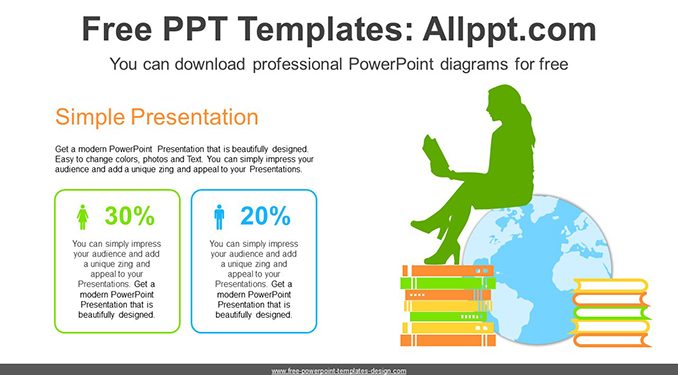 Free PPT Templates: Allppt.com

You can download professional PowerPoint diagrams for free

Simple Presentation

Get a modern PowerPoint Presentation that is beautifully designed. Easy to change colors, photos and Text. You can simply impress your audience and add a unique zing and appeal to your Presentations.

30%

You can simply impress your audience and add a unique zing and appeal to your Presentations. Get a modern PowerPoint Presentation that is beautifully designed.

20%

You can simply impress your audience and add a unique zing and appeal to your Presentations. Get a modern PowerPoint Presentation that is beautifully designed.

www.free-powerpoint-templates-design.com